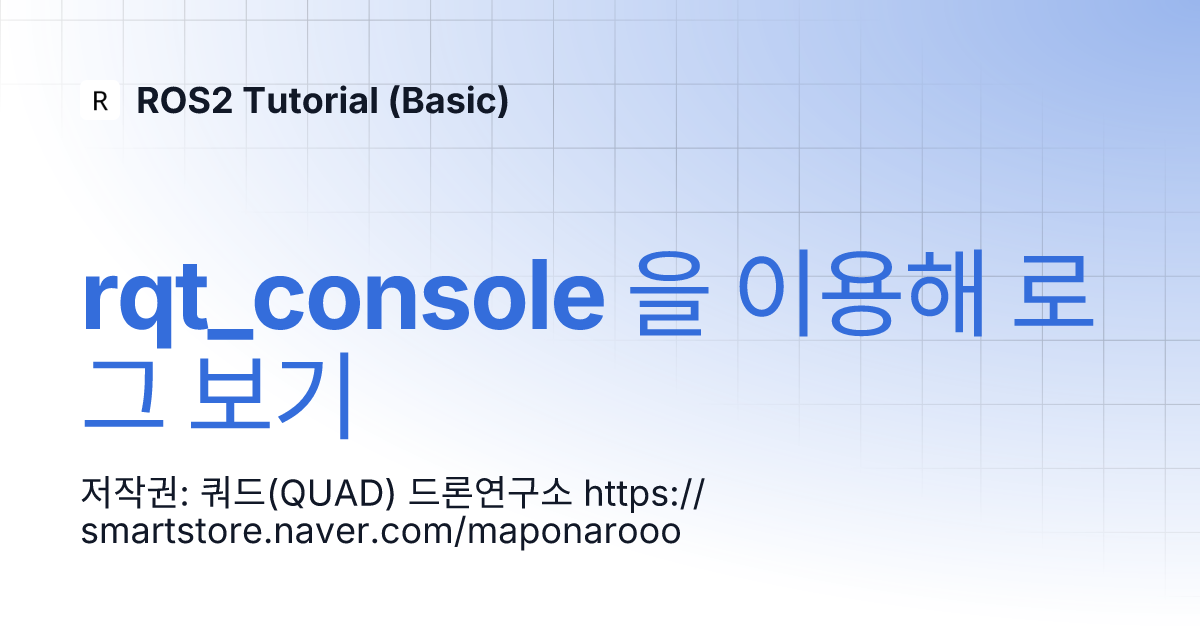 R ROS2 Tutorial (Basic)

rqt_console 을 이용해 로그 보기

저작권: 쿼드(QUAD) 드론연구소 https://smartstore.naver.com/maponarooo